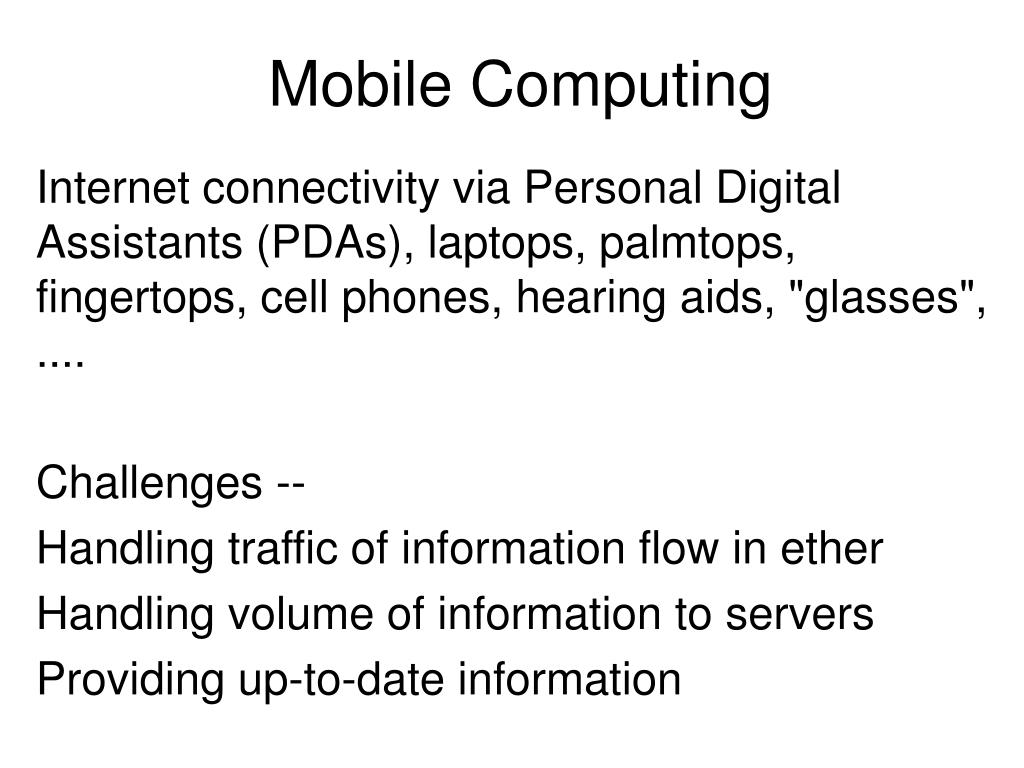 Mobile Computing

Internet connectivity via Personal Digital Assistants (PDAs), laptops, palmtops, fingertops, cell phones, hearing aids, "glasses", ....

Challenges --

Handling traffic of information flow in ether

Handling volume of information to servers

Providing up-to-date information